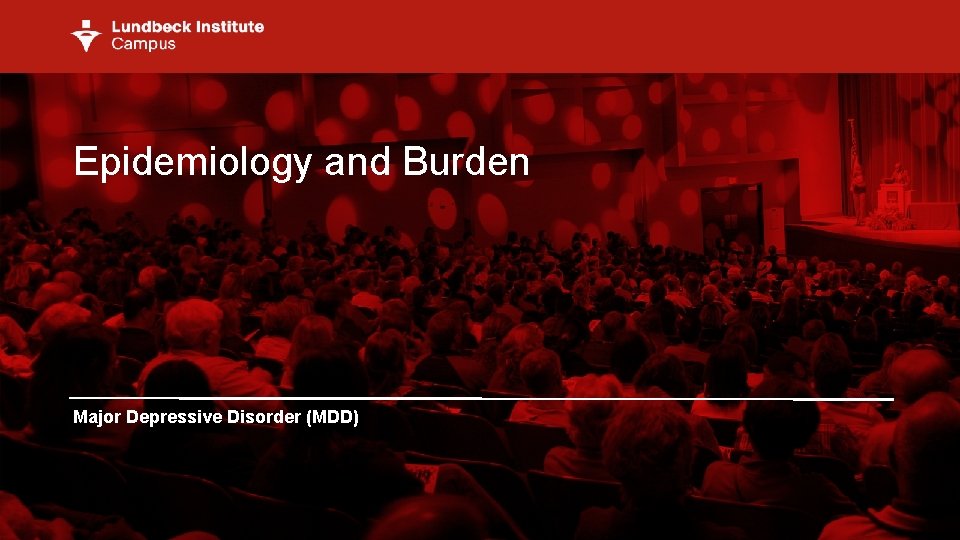 Lundbeck Institute
Campus

Epidemiology and Burden

Major Depressive Disorder (MDD)